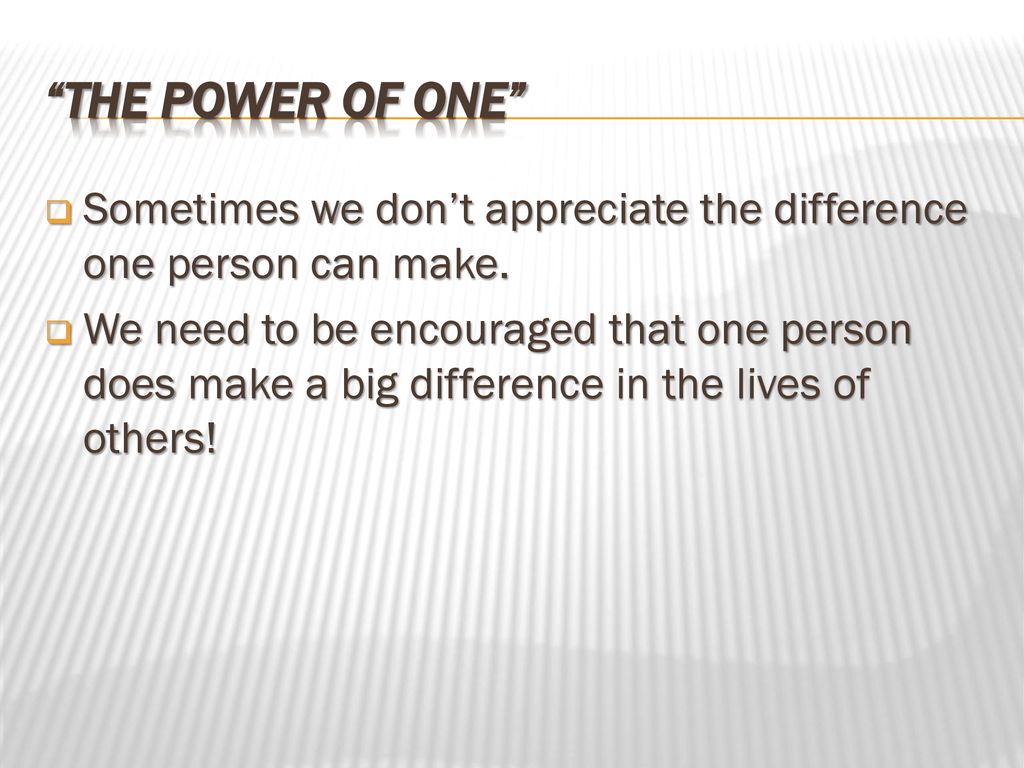 “THE POWER OF ONE”

Sometimes we don’t appreciate the difference one person can make.

We need to be encouraged that one person does make a big difference in the lives of others!